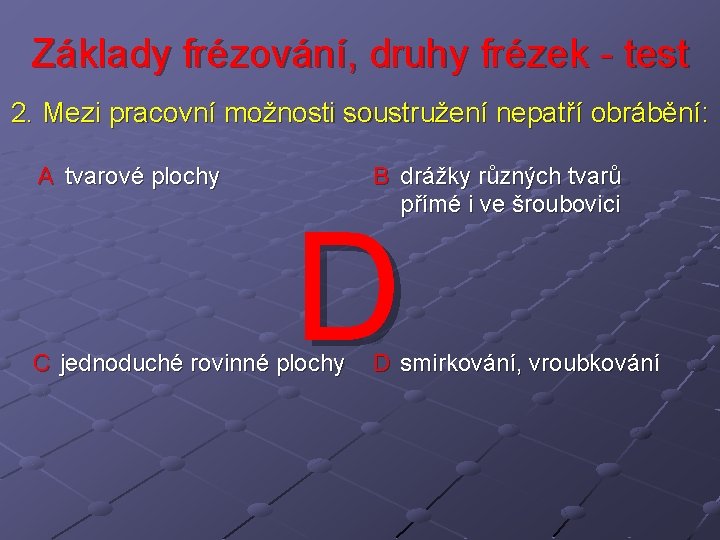 Základy frézování, druhy frézek - test

2. Mezi pracovní možnosti soustružení nepatří obrábění:

A tvarové plochy

B drážky různých tvarů přímé i ve šroubovici

D

C jednoduché rovinné plochy

D smirkování, vroubkování